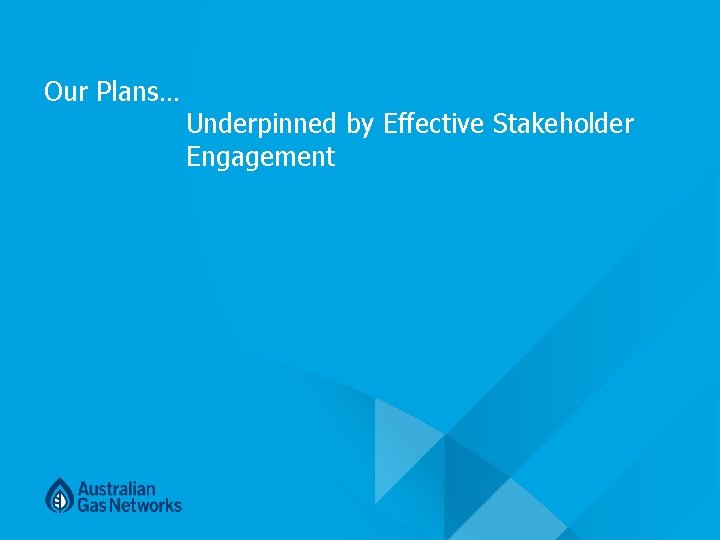 Our Plans…
Underpinned by Effective Stakeholder Engagement

Australian Gas Networks